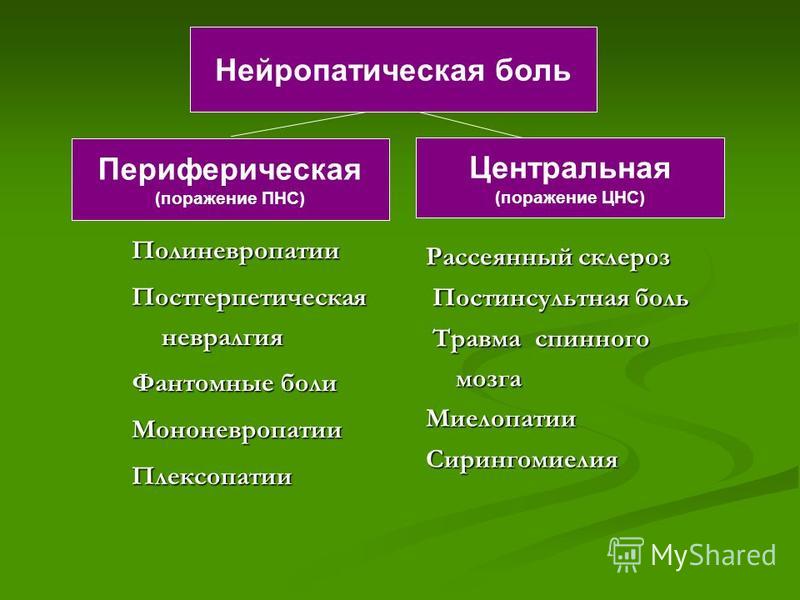 Нейропатическая боль

Периферическая
(поражение ПНС)

Полиневропатии
Постгерпетическая невралгия
Фантомные боли
Мононевропатии
Плексопатии

Центральная
(поражение ЦНС)

Рассеянный склероз
Постинсультная боль
Травма спинного мозга
Миелопатии
Сирингомиелия

MyShared